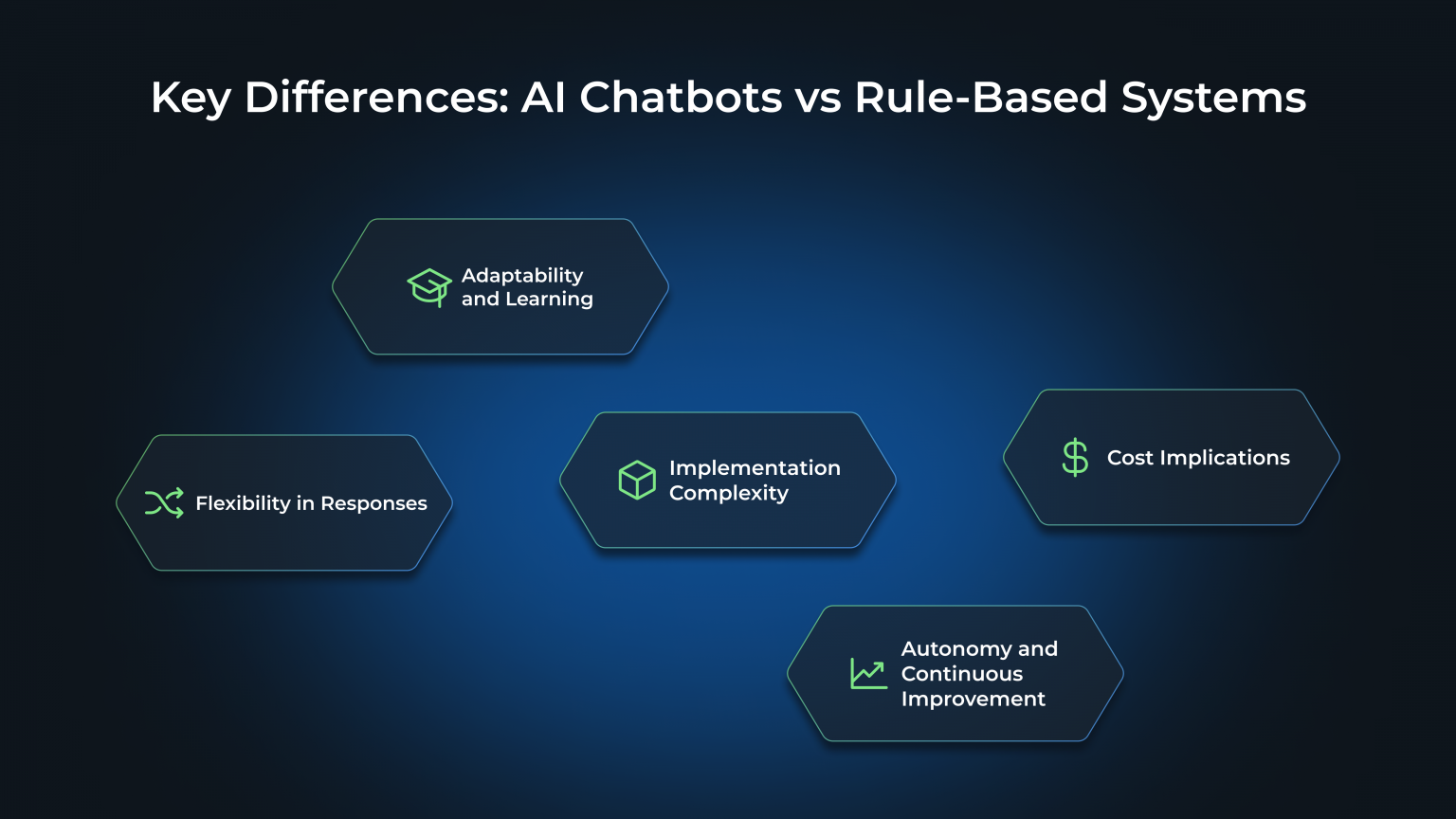 Key Differences: AI Chatbots vs Rule-Based Systems

Adaptability and Learning

Flexibility in Responses

Implementation Complexity

Cost Implications

Autonomy and Continuous Improvement